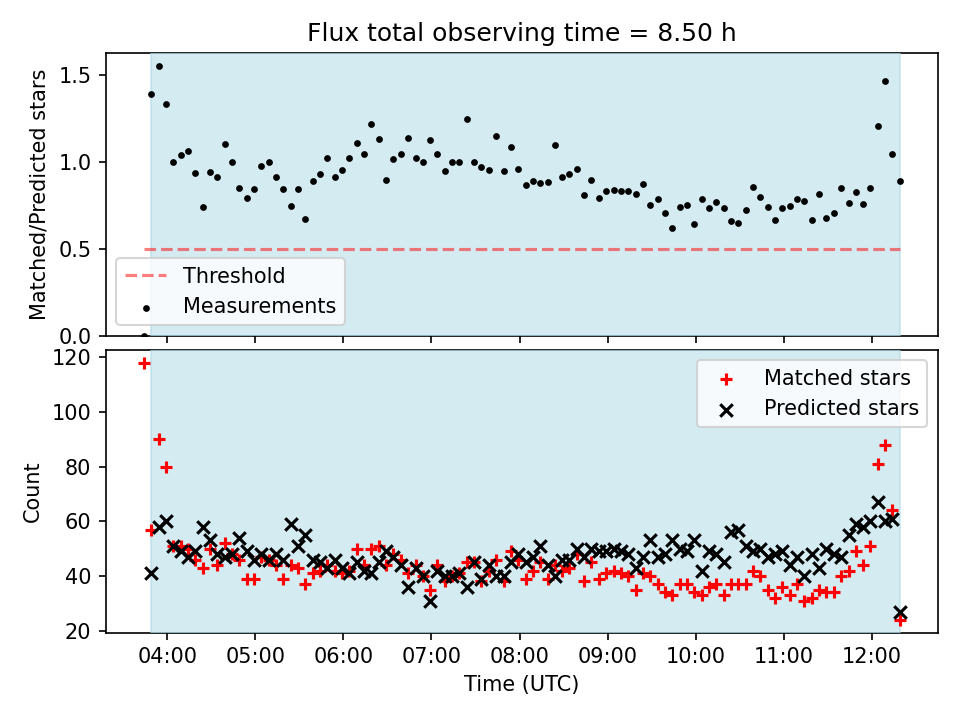 Flux total observing time = 8.50 h

Matched/Predicted stars

1.5
1.0
0.5
0.0

Threshold
Measurements

Count

120
100
80
60
40
20

Matched stars
Predicted stars

04:00
05:00
06:00
07:00
08:00
09:00
10:00
11:00
12:00

Time (UTC)